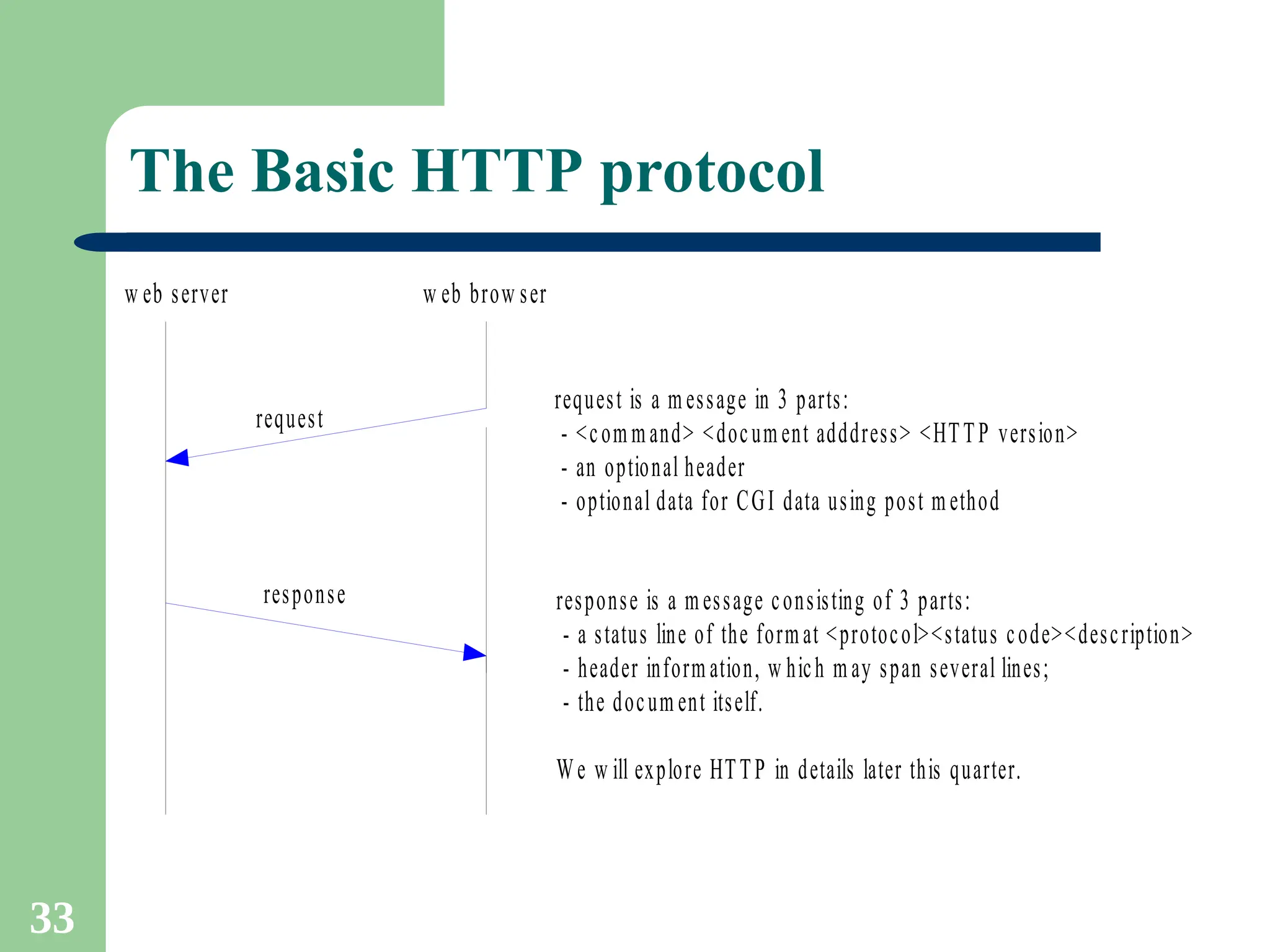 The Basic HTTP protocol

web server

web browser

request

response

request is a message in 3 parts:
- <command> <document adddress> <HTTP version>
- an optional header
- optional data for CGI data using post method

response is a message consisting of 3 parts:
- a status line of the format <protocol><status code><description>
- header information, which may span several lines;
- the document itself.

We will explore HTTP in details later this quarter.

33